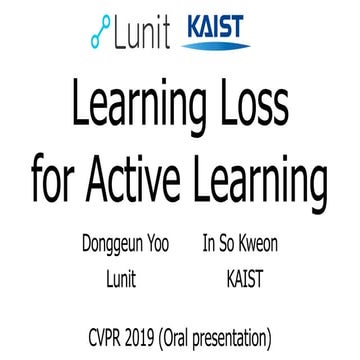 Lunit KAIST

Learning Loss for Active Learning

Donggeun Yoo
Lunit

In So Kweon
KAIST

CVPR 2019 (Oral presentation)